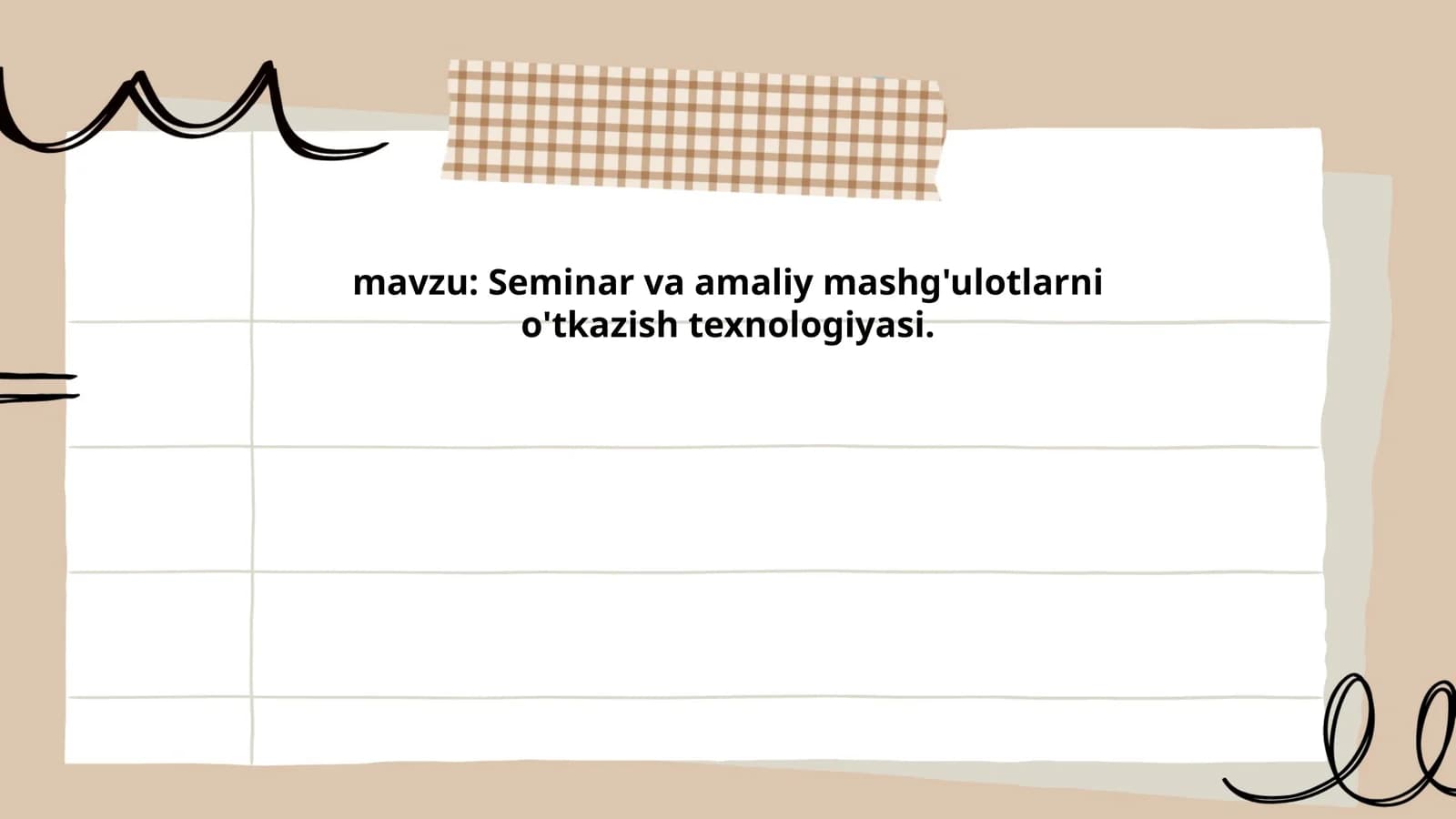 mavzu: Seminar va amaliy mashg'ulotlarni o'tkazish texnologiyasi.